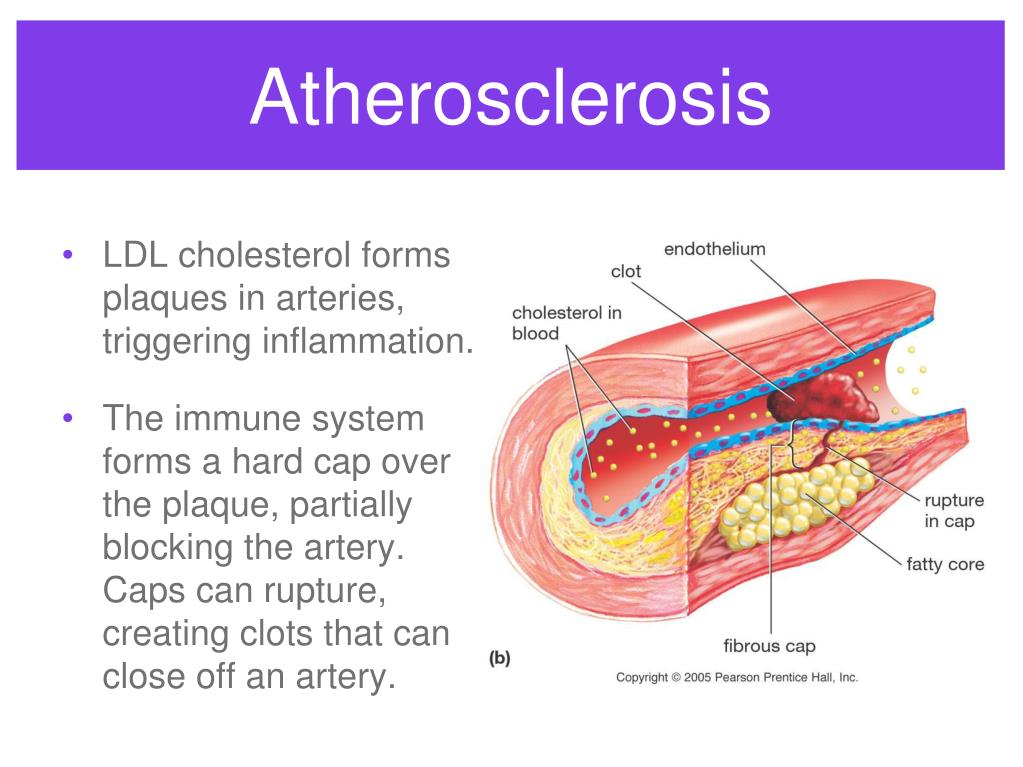 Atherosclerosis

• LDL cholesterol forms plaques in arteries, triggering inflammation.

• The immune system forms a hard cap over the plaque, partially blocking the artery. Caps can rupture, creating clots that can close off an artery.

endothelium
clot
cholesterol in blood
rupture in cap
fatty core
fibrous cap
(b)
Copyright © 2005 Pearson Prentice Hall, Inc.